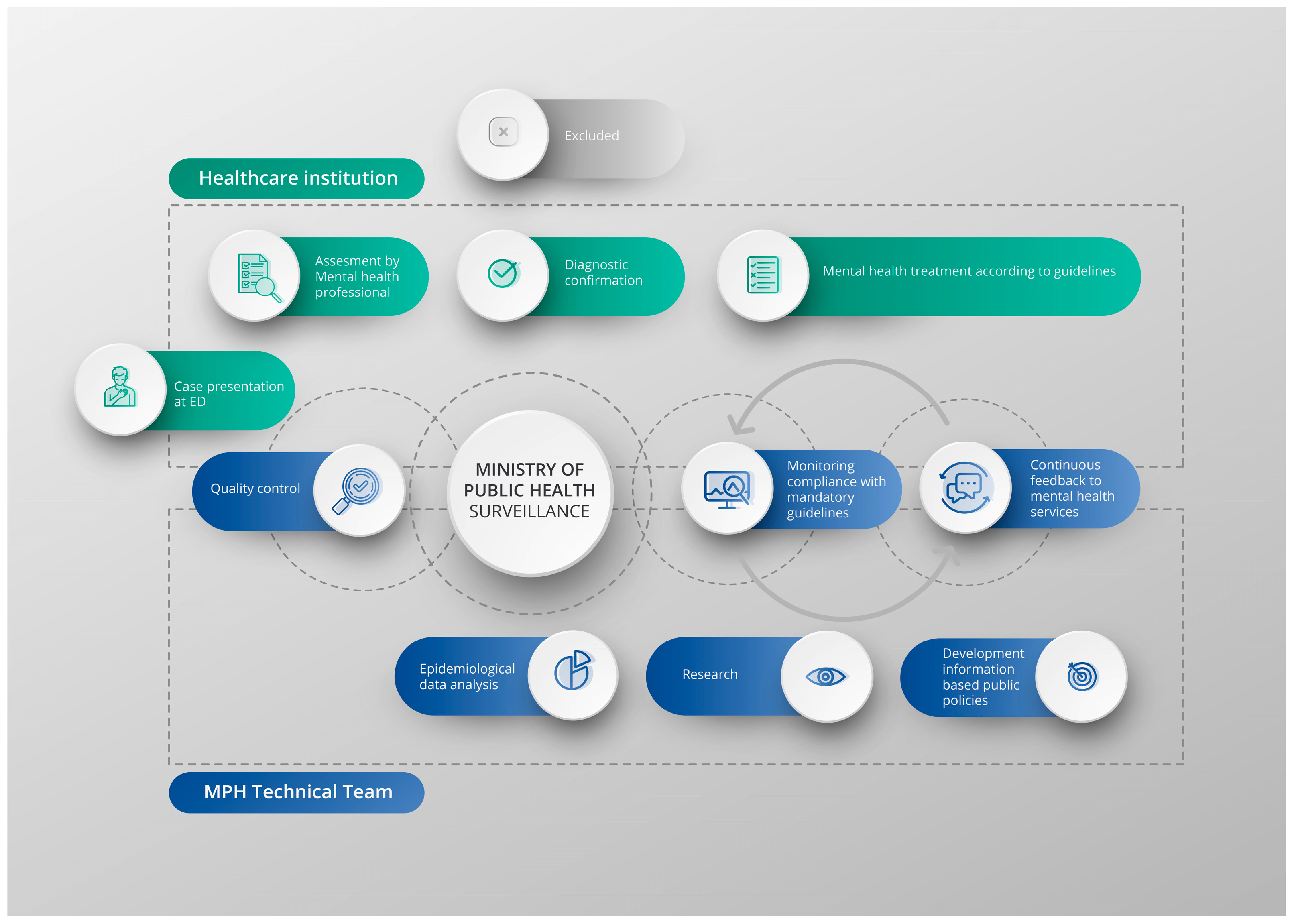 Excluded

Healthcare institution

Assesment by Mental health professional

Diagnostic confirmation

Mental health treatment according to guidelines

Case presentation at ED

Quality control

MINISTRY OF PUBLIC HEALTH SURVEILLANCE

Monitoring compliance with mandatory guidelines

Continuous feedback to mental health services

Epidemiological data analysis

Research

Development information based public policies

MPH Technical Team